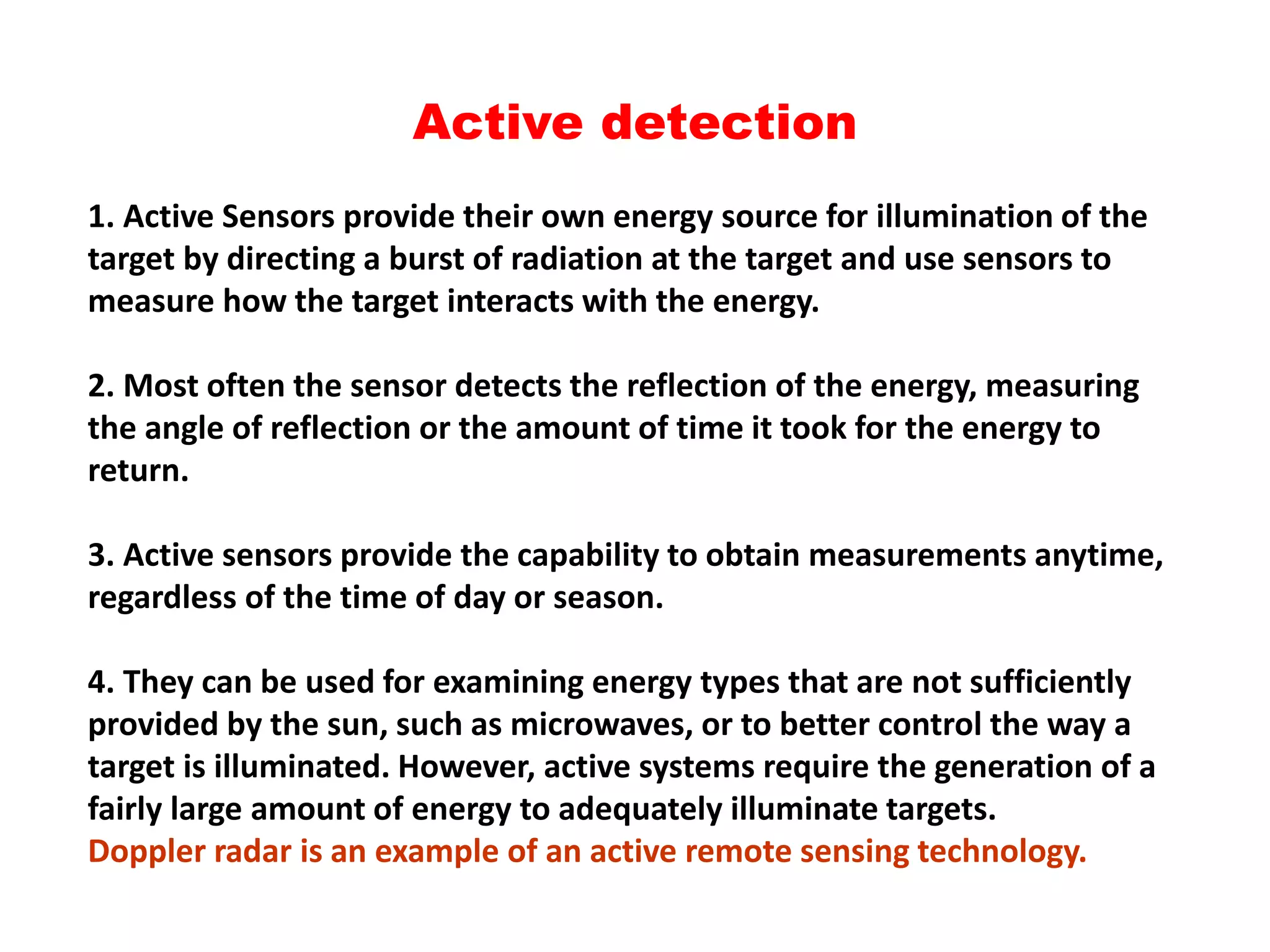 Active detection

1. Active Sensors provide their own energy source for illumination of the target by directing a burst of radiation at the target and use sensors to measure how the target interacts with the energy.

2. Most often the sensor detects the reflection of the energy, measuring the angle of reflection or the amount of time it took for the energy to return.

3. Active sensors provide the capability to obtain measurements anytime, regardless of the time of day or season.

4. They can be used for examining energy types that are not sufficiently provided by the sun, such as microwaves, or to better control the way a target is illuminated. However, active systems require the generation of a fairly large amount of energy to adequately illuminate targets.
Doppler radar is an example of an active remote sensing technology.